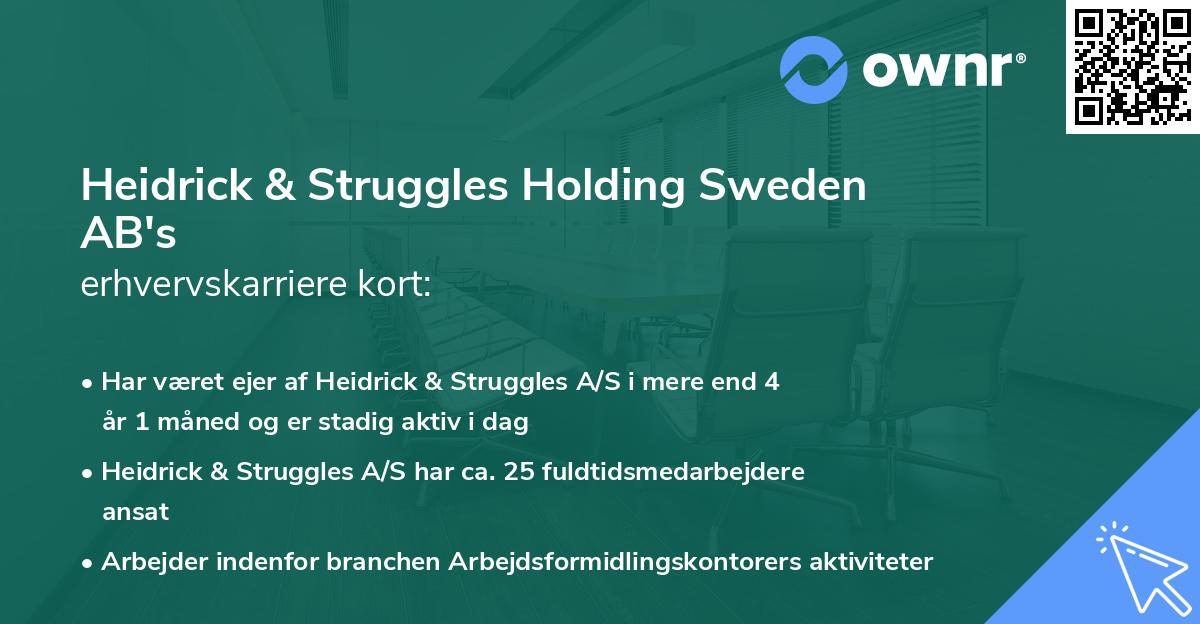 ownr®

Heidrick & Struggles Holding Sweden AB's

erhvervskarriere kort:

• Har været ejer af Heidrick & Struggles A/S i mere end 4 år 1 måned og er stadig aktiv i dag

• Heidrick & Struggles A/S har ca. 25 fuldtidsmedarbejdere ansat

• Arbejder indenfor branchen Arbejdsformidlingskontorers aktiviteter